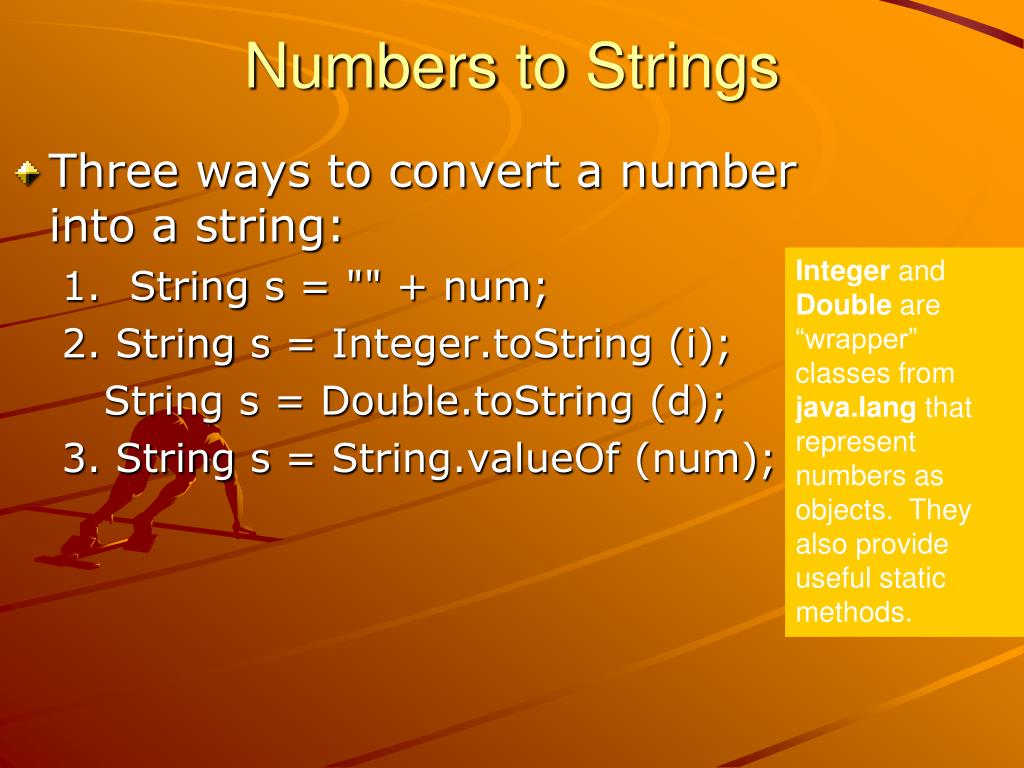 Numbers to Strings

Three ways to convert a number into a string:

1. String s = "" + num;

2. String s = Integer.toString (i);
String s = Double.toString (d);

3. String s = String.valueOf (num);

Integer and Double are “wrapper” classes from java.lang that represent numbers as objects. They also provide useful static methods.